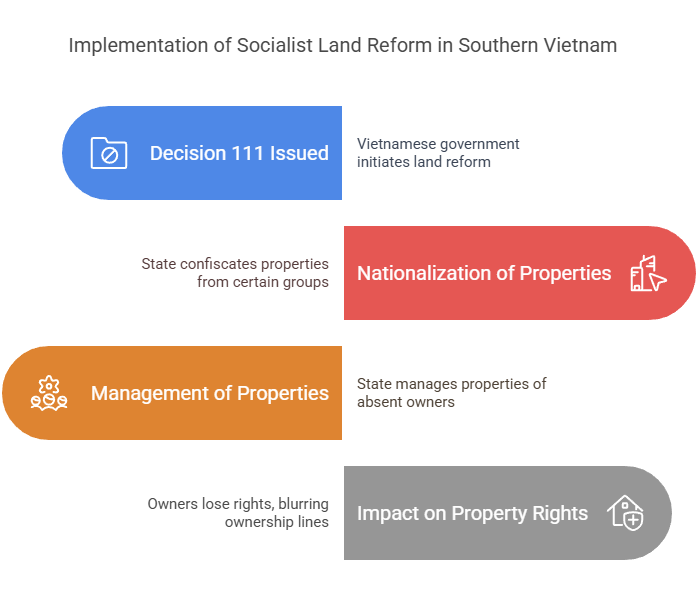 Implementation of Socialist Land Reform in Southern Vietnam

Decision 111 Issued

Vietnamese government initiates land reform

State confiscates properties from certain groups

Nationalization of Properties

Management of Properties

State manages properties of absent owners

Owners lose rights, blurring ownership lines

Impact on Property Rights